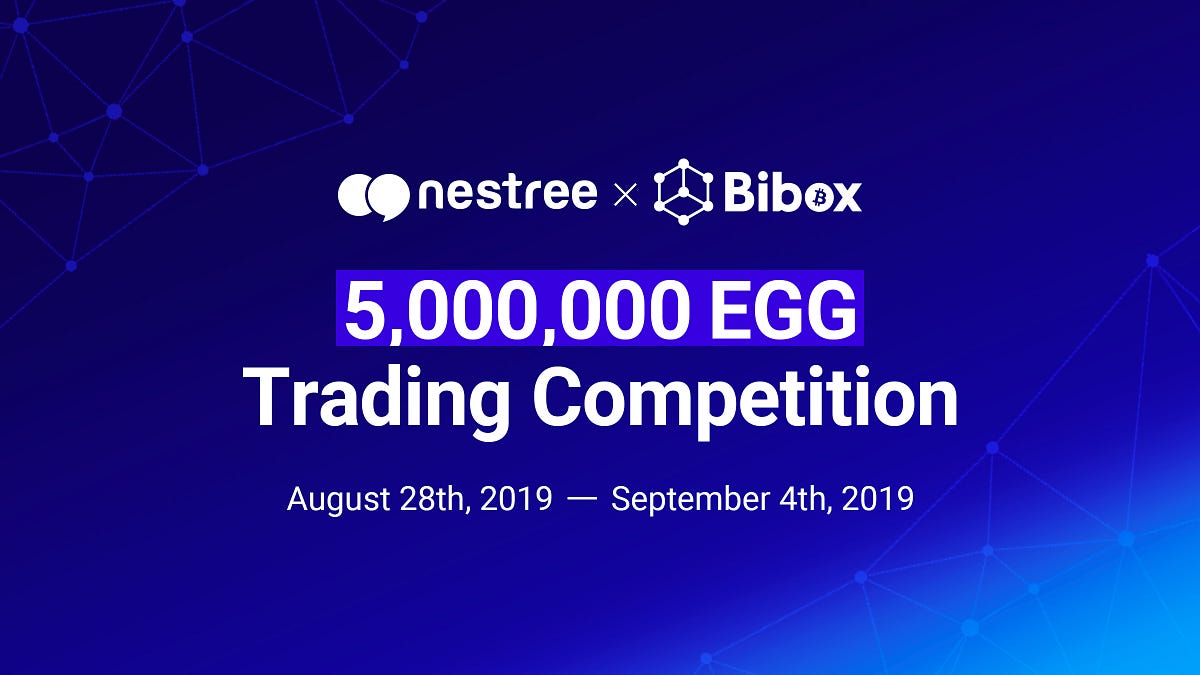 nestree × Bibox

5,000,000 EGG
Trading Competition

August 28th, 2019 — September 4th, 2019